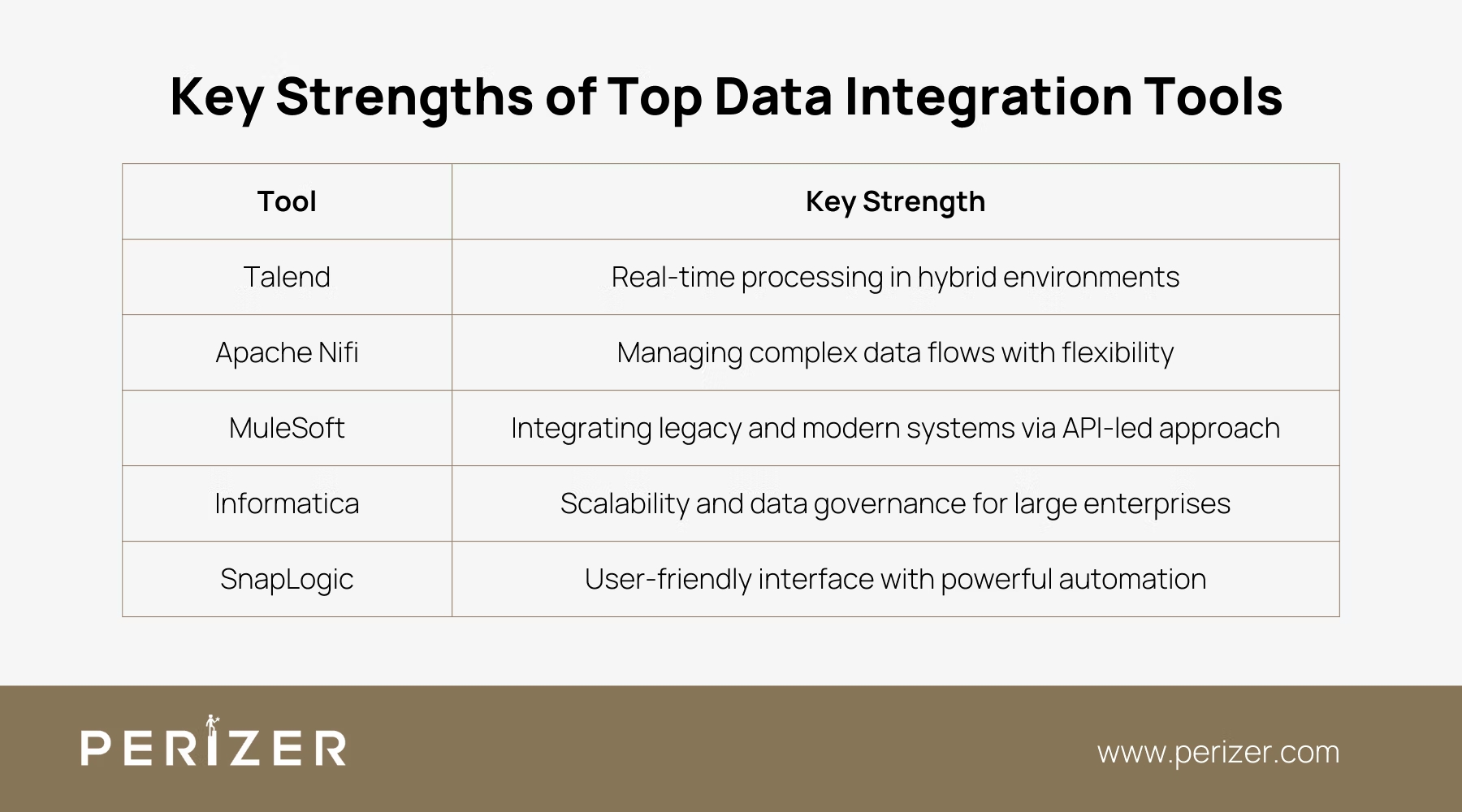 Key Strengths of Top Data Integration Tools

| Tool | Key Strength |
|---|---|
| Talend | Real-time processing in hybrid environments |
| Apache Nifi | Managing complex data flows with flexibility |
| MuleSoft | Integrating legacy and modern systems via API-led approach |
| Informatica | Scalability and data governance for large enterprises |
| SnapLogic | User-friendly interface with powerful automation |

PERIZER

www.perizer.com